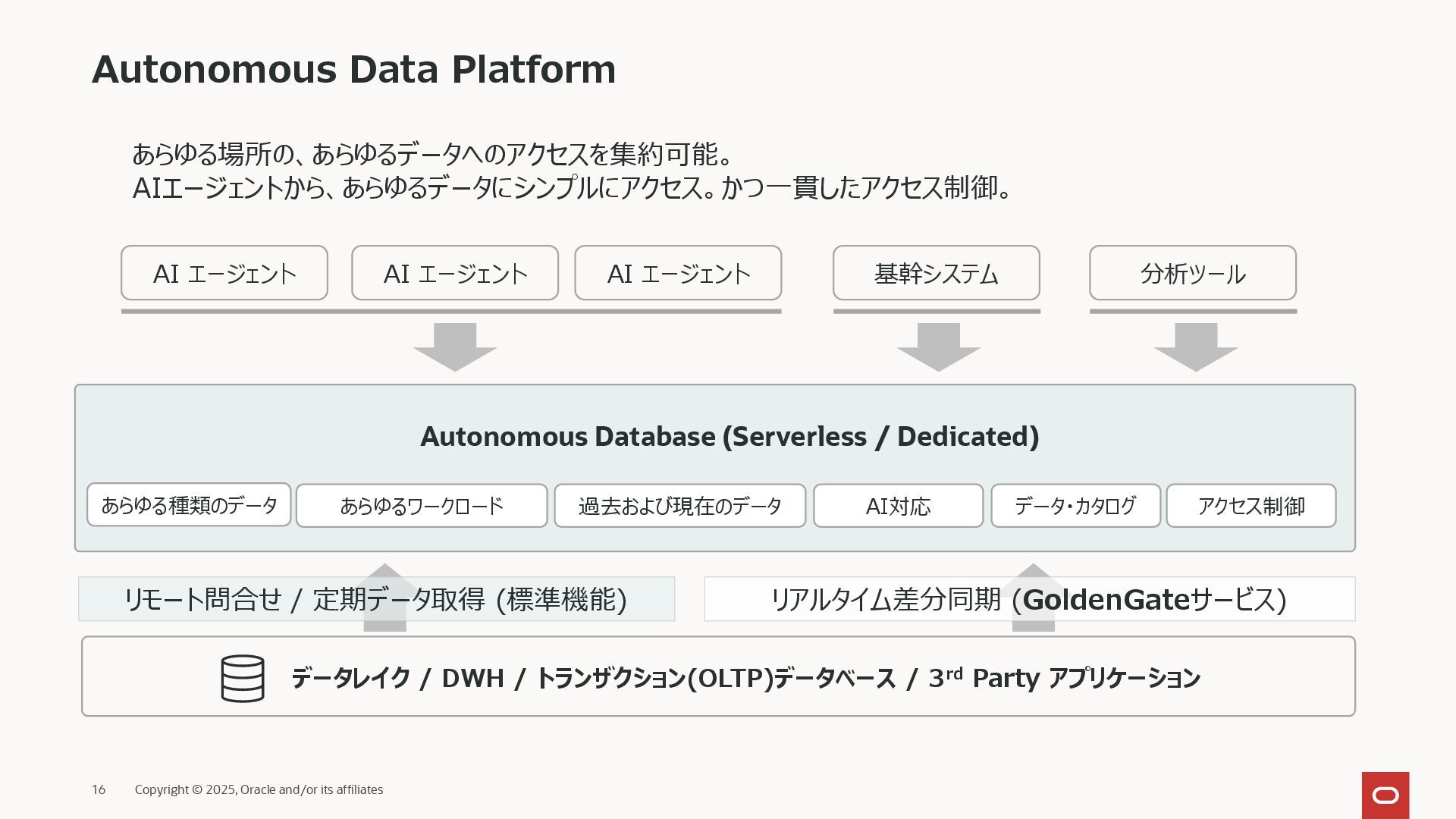 Autonomous Data Platform

あらゆる場所の、あらゆるデータへのアクセスを集約可能。
AIエージェントから、あらゆるデータにシンプルにアクセス。かつ一貫したアクセス制御。

AI エージェント

AI エージェント

AI エージェント

基幹システム

分析ツール

Autonomous Database (Serverless / Dedicated)

あらゆる種類のデータ

あらゆるワークロード

過去および現在のデータ

AI対応

データ・カタログ

アクセス制御

リモート問合せ / 定期データ取得 (標準機能)

リアルタイム差分同期 (GoldenGateサービス)

データレイク / DWH / トランザクション(OLTP)データベース / 3$^{rd}$ Party アプリケーション

16 Copyright © 2025, Oracle and/or its affiliates